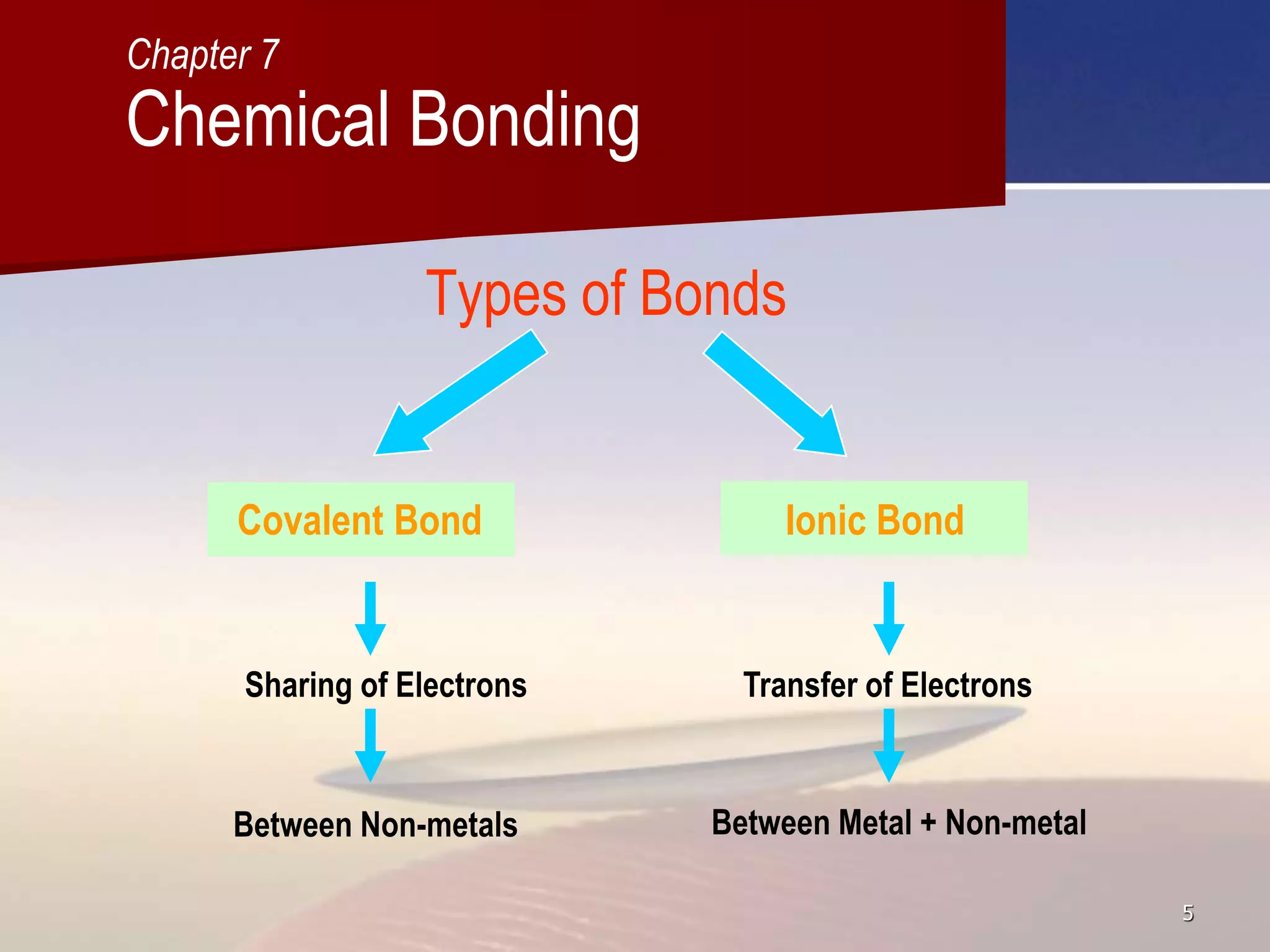 Chapter 7
Chemical Bonding

Types of Bonds

Covalent Bond

Sharing of Electrons

Between Non-metals

Ionic Bond

Transfer of Electrons

Between Metal + Non-metal

5